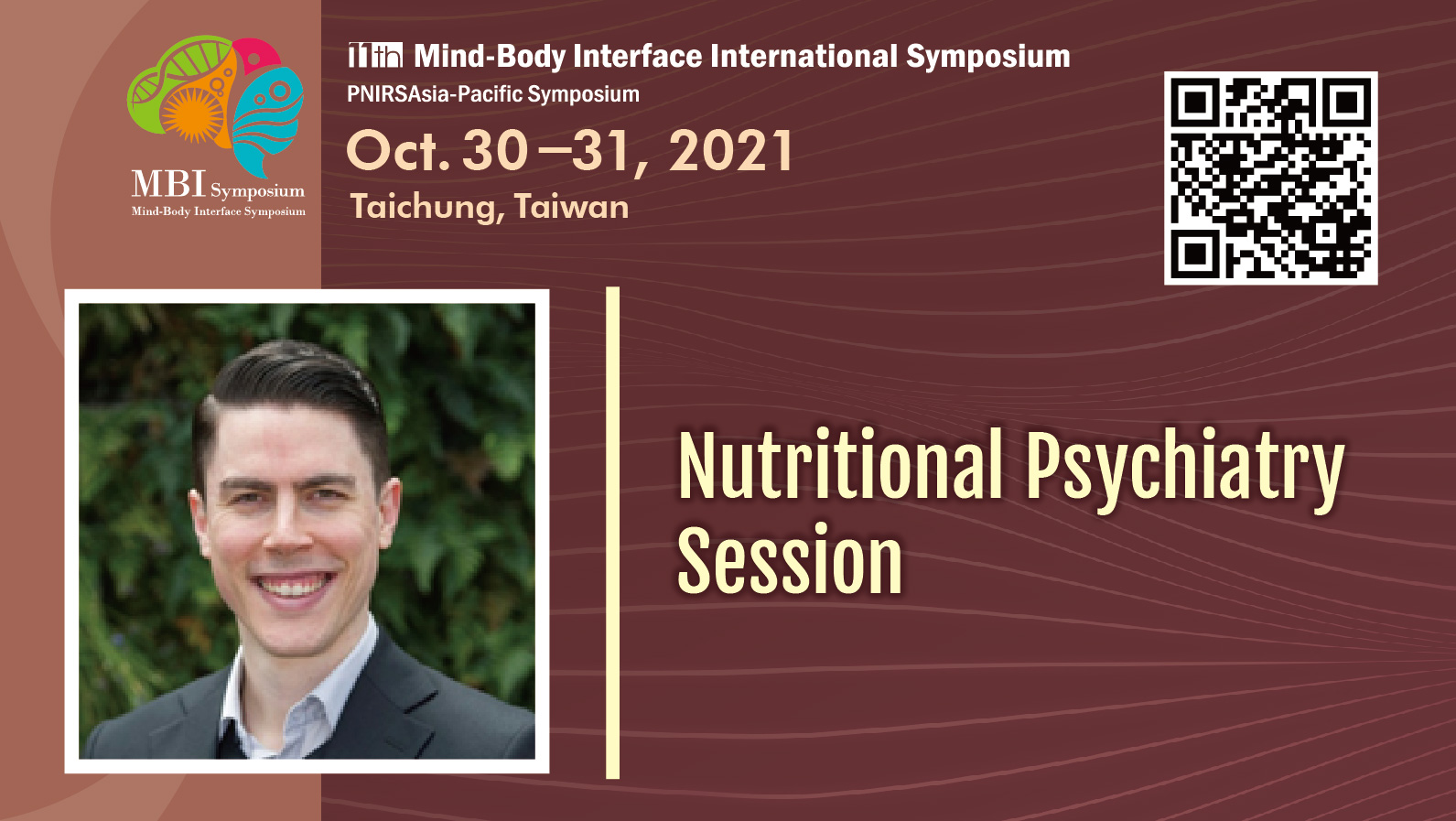 MBI Symposium
Mind-Body Interface Symposium

11th Mind-Body Interface International Symposium
PNIRSAsia-Pacific Symposium
Oct. 30–31, 2021
Taichung, Taiwan

Nutritional Psychiatry Session